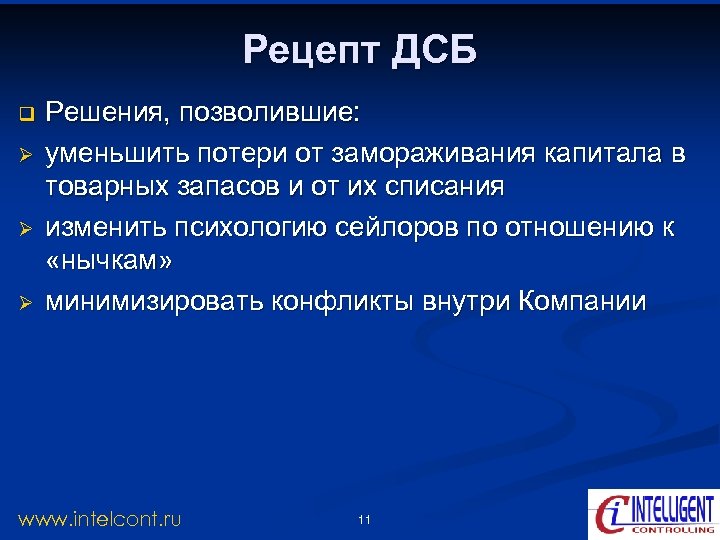 Рецепт ДСБ

Решения, позволившие:

уменьшить потери от замораживания капитала в товарных запасов и от их списания

изменить психологию сейлоров по отношению к «нычкам»

минимизировать конфликты внутри Компании

www.intelcont.ru

11

INTELLIGENT CONTROLLING